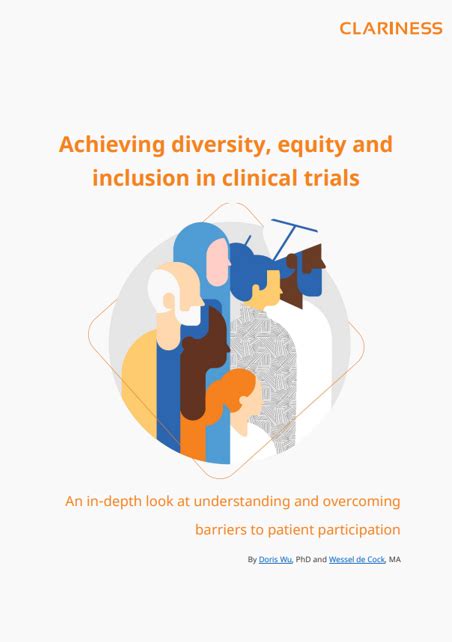 CLARINESS

Achieving diversity, equity and inclusion in clinical trials

An in-depth look at understanding and overcoming barriers to patient participation

By Doris Wu, PhD and Wessel de Cock, MA